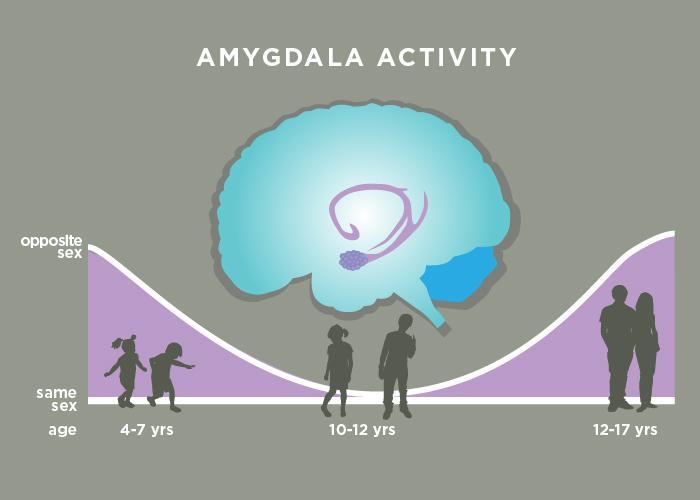 AMYGDALA ACTIVITY

opposite sex

same sex

age

4-7 yrs

10-12 yrs

12-17 yrs